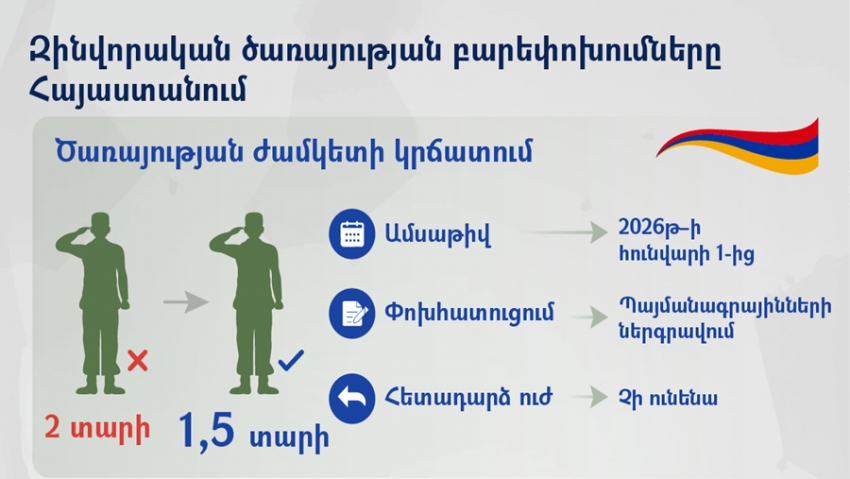 Զինվորական ծառայության բարեփոխումները Հայաստանում

Ծառայության ժամկետի կրճատում

2 տարի

1,5 տարի

Ամսաթիվ

2026թ–ի հունվարի 1-ից

Փոխհատուցում

Պայմանագրայինների ներգրավում

Հետադարձ ուժ

Չի ունենա